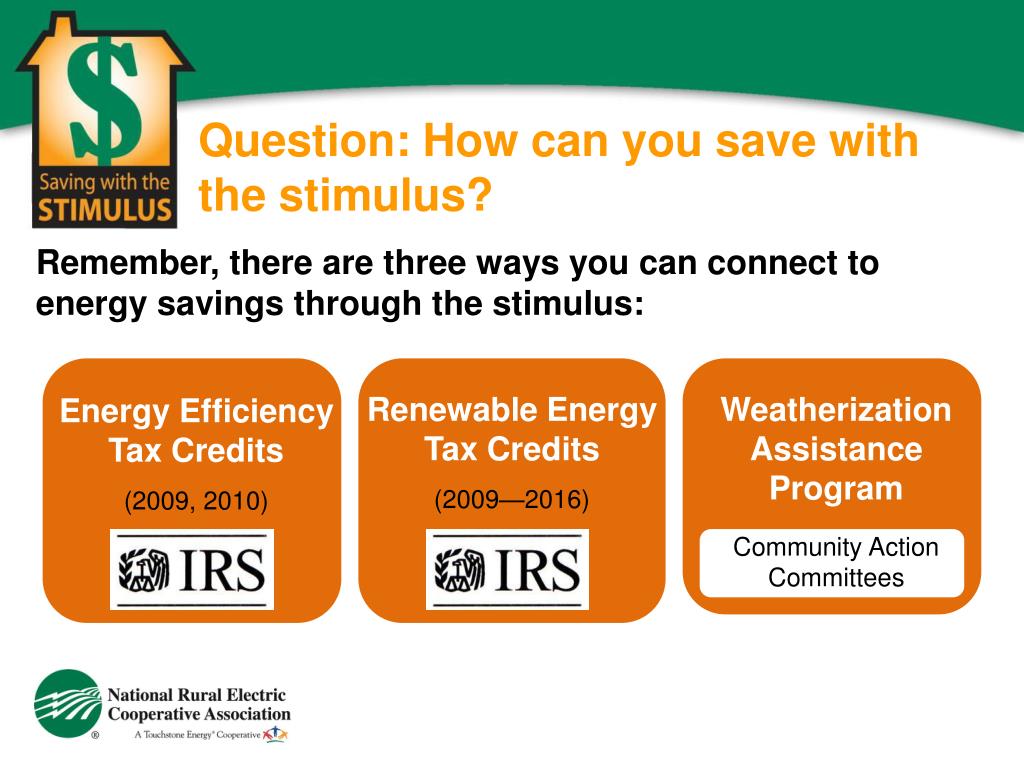 $

Saving with the STIMULUS

Question: How can you save with the stimulus?

Remember, there are three ways you can connect to energy savings through the stimulus:

Energy Efficiency Tax Credits

(2009, 2010)

IRS

Renewable Energy Tax Credits

(2009—2016)

IRS

Weatherization Assistance Program

Community Action Committees

National Rural Electric Cooperative Association

®

A Touchstone Energy® Cooperative